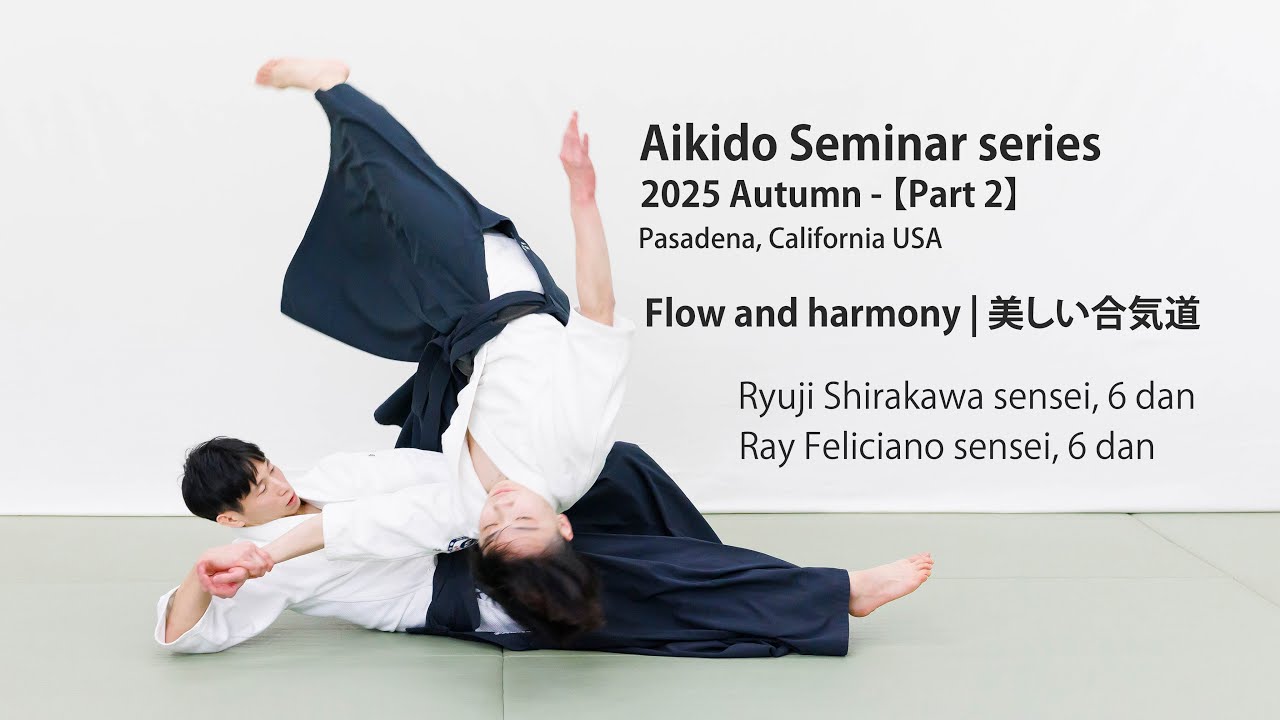 Aikido Seminar series
2025 Autumn -【Part 2】
Pasadena, California USA

Flow and harmony | 美しい合気道

Ryuji Shirakawa sensei, 6 dan
Ray Feliciano sensei, 6 dan